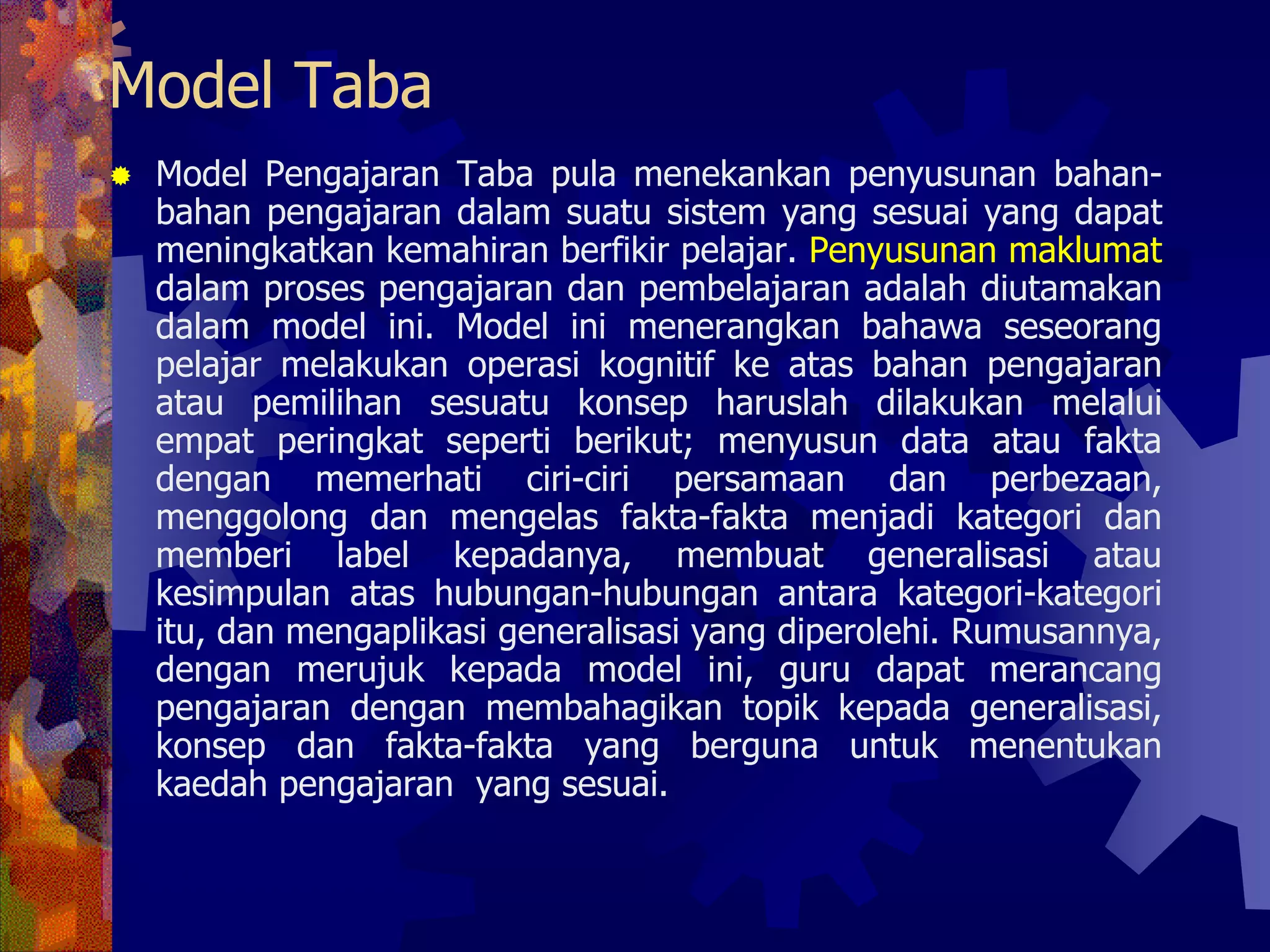 Model Taba

Model Pengajaran Taba pula menekankan penyusunan bahan-bahan pengajaran dalam suatu sistem yang sesuai yang dapat meningkatkan kemahiran berfikir pelajar. Penyusunan maklumat dalam proses pengajaran dan pembelajaran adalah diutamakan dalam model ini. Model ini menerangkan bahawa seseorang pelajar melakukan operasi kognitif ke atas bahan pengajaran atau pemilihan sesuatu konsep haruslah dilakukan melalui empat peringkat seperti berikut; menyusun data atau fakta dengan memerhati ciri-ciri persamaan dan perbezaan, menggolong dan mengelas fakta-fakta menjadi kategori dan memberi label kepadanya, membuat generalisasi atau kesimpulan atas hubungan-hubungan antara kategori-kategori itu, dan mengaplikasi generalisasi yang diperolehi. Rumusannya, dengan merujuk kepada model ini, guru dapat merancang pengajaran dengan membahagikan topik kepada generalisasi, konsep dan fakta-fakta yang berguna untuk menentukan kaedah pengajaran  yang sesuai.